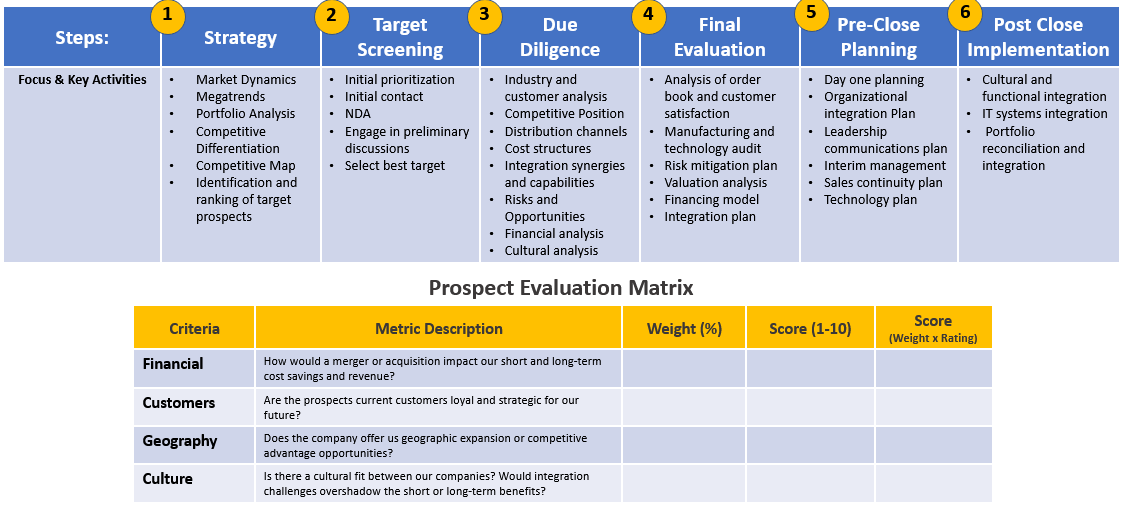 | Steps: | 1 Strategy | 2 Target Screening | 3 Due Diligence | 4 Final Evaluation | 5 Pre-Close Planning | 6 Post Close Implementation |
|---|---|---|---|---|---|---|
| Focus & Key Activities | • Market Dynamics • Megatrends • Portfolio Analysis • Competitive Differentiation • Competitive Map • Identification and ranking of target prospects | • Initial prioritization • Initial contact • NDA • Engage in preliminary discussions • Select best target | • Industry and customer analysis • Competitive Position • Distribution channels • Cost structures • Integration synergies and capabilities • Risks and Opportunities • Financial analysis • Cultural analysis | • Analysis of order book and customer satisfaction • Manufacturing and technology audit • Risk mitigation plan • Valuation analysis • Financing model • Integration plan | • Day one planning • Organizational integration Plan • Leadership communications plan • Interim management • Sales continuity plan • Technology plan | • Cultural and functional integration • IT systems integration • Portfolio reconciliation and integration |

Prospect Evaluation Matrix

| Criteria | Metric Description | Weight (%) | Score (1-10) | Score (Weight x Rating) |
|---|---|---|---|---|
| Financial | How would a merger or acquisition impact our short and long-term cost savings and revenue? | | | |
| Customers | Are the prospects current customers loyal and strategic for our future? | | | |
| Geography | Does the company offer us geographic expansion or competitive advantage opportunities? | | | |
| Culture | Is there a cultural fit between our companies? Would integration challenges overshadow the short or long-term benefits? | | | |